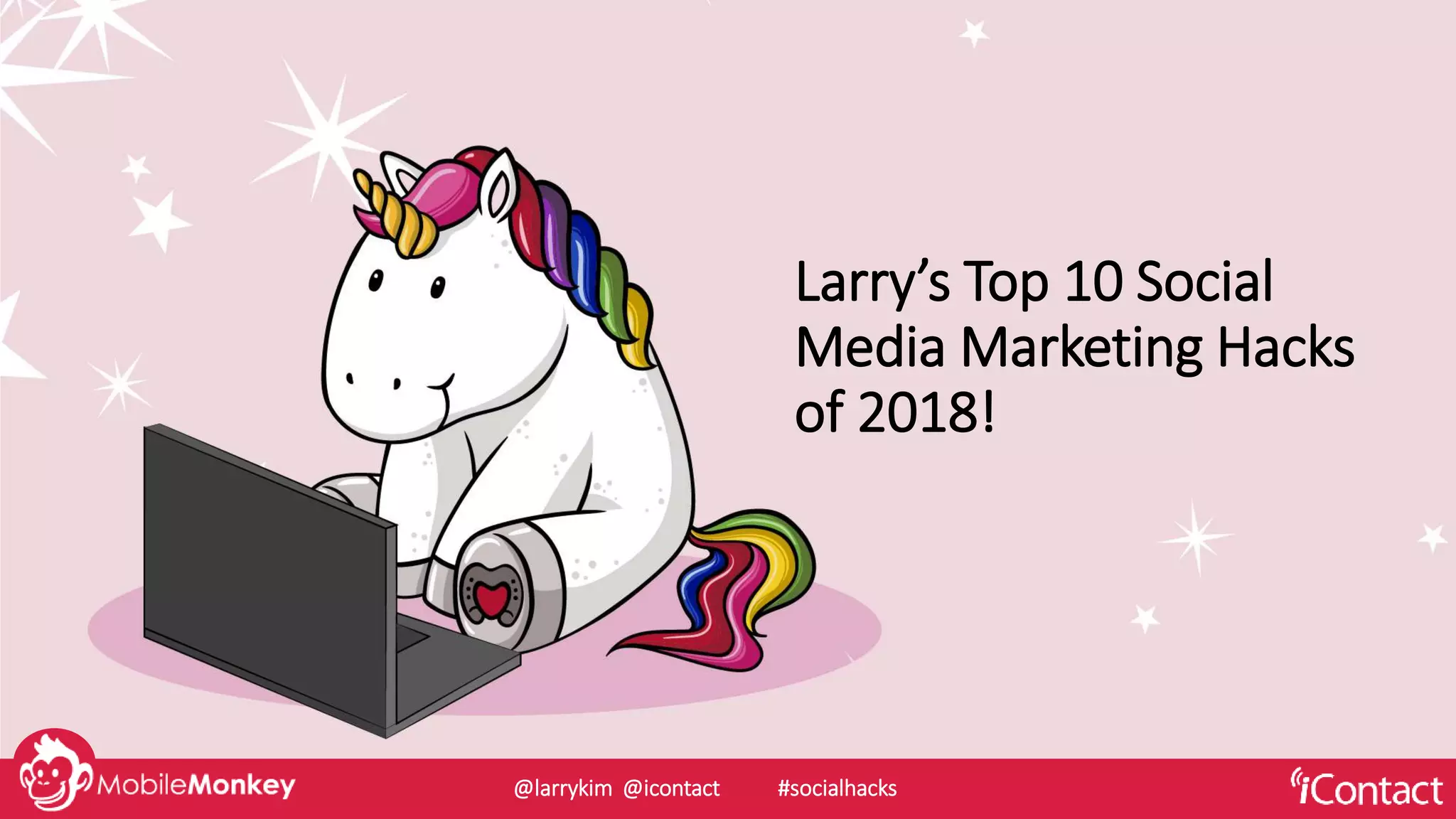 Larry's Top 10 Social Media Marketing Hacks of 2018!

MobileMonkey @larrykim @icontact #socialhacks iContact